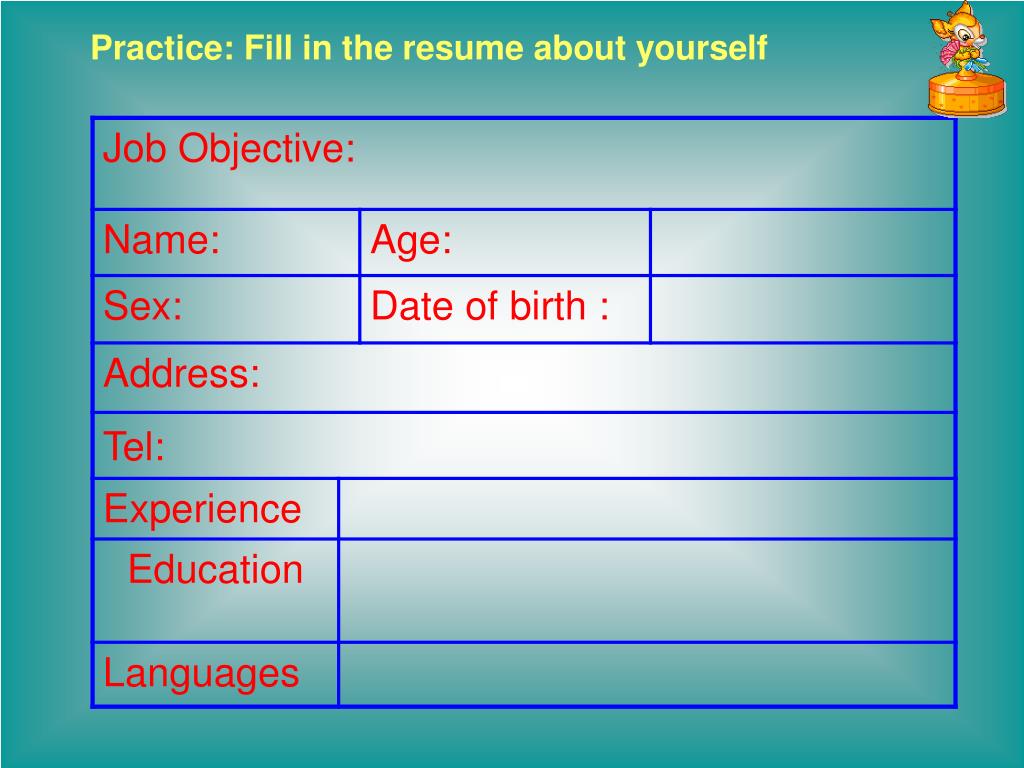 Practice: Fill in the resume about yourself

| Job Objective: | | |
|---|---|---|
| Name: | Age: | |
| Sex: | Date of birth : | |
| Address: | | |
| Tel: | | |
| Experience | | |
| Education | | |
| Languages | | |